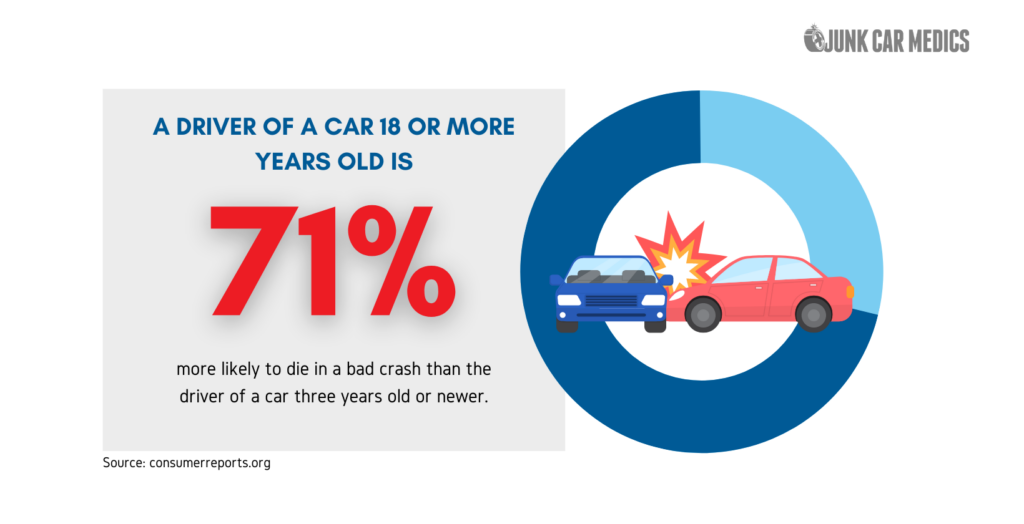 JUNK CAR MEDICS

A DRIVER OF A CAR 18 OR MORE YEARS OLD IS

71%

more likely to die in a bad crash than the driver of a car three years old or newer.

Source: consumerreports.org